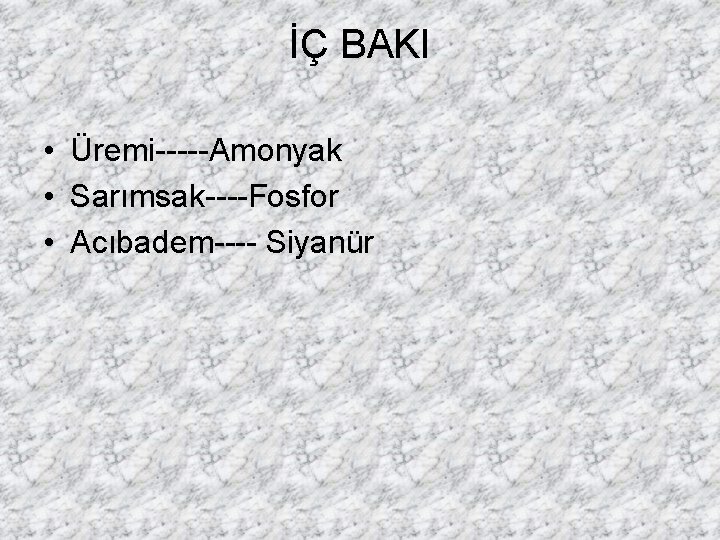 İÇ BAKI

• Üremi-----Amonyak
• Sarımsak----Fosfor
• Acıbadem---- Siyanür